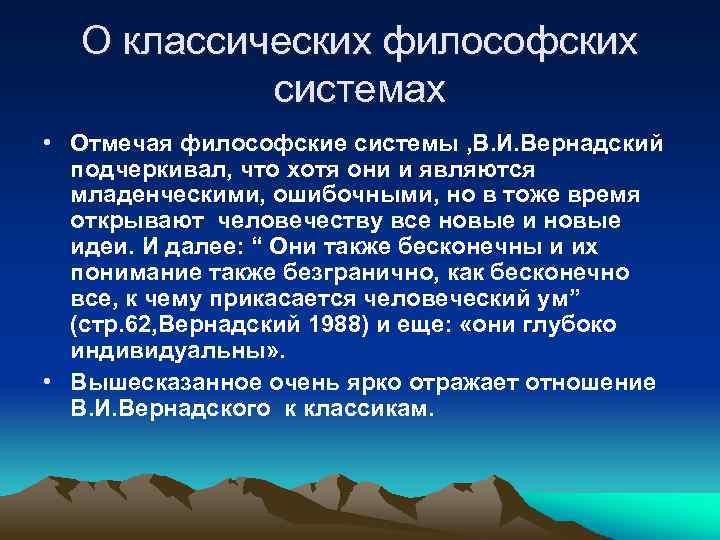 О классических философских системах

• Отмечая философские системы ,В.И.Вернадский подчеркивал, что хотя они и являются младенческими, ошибочными, но в тоже время открывают  человечеству все новые и новые идеи. И далее: “ Они также бесконечны и их понимание также безгранично, как бесконечно все, к чему прикасается человеческий ум” (стр.62,Вернадский 1988) и еще: «они глубоко индивидуальны».

• Вышесказанное очень ярко отражает отношение В.И.Вернадского  к классикам.